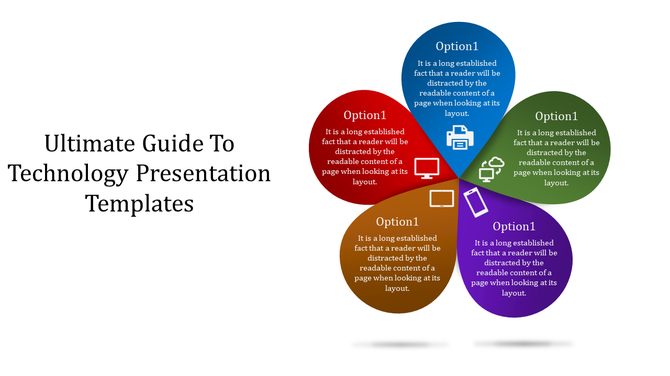 Ultimate Guide To Technology Presentation Templates

Option1
It is a long established fact that a reader will be distracted by the readable content of a page when looking at its layout.

Option1
It is a long established fact that a reader will be distracted by the readable content of a page when looking at its layout.

Option1
It is a long established fact that a reader will be distracted by the readable content of a page when looking at its layout.

Option1
It is a long established fact that a reader will be distracted by the readable content of a page when looking at its layout.

Option1
It is a long established fact that a reader will be distracted by the readable content of a page when looking at its layout.